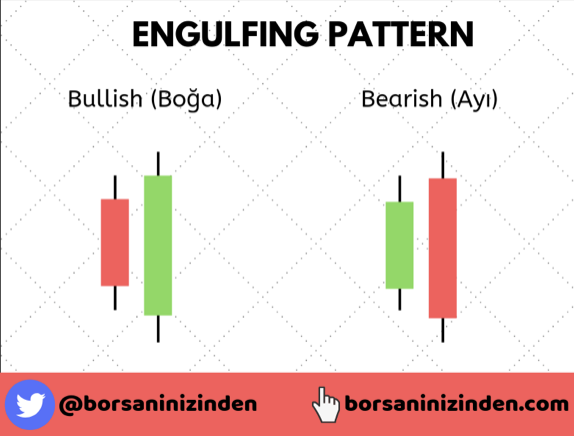 ENGULFING PATTERN

Bullish (Boğa)

Bearish (Ayı)

@borsaninizinden

borsaninizinden.com